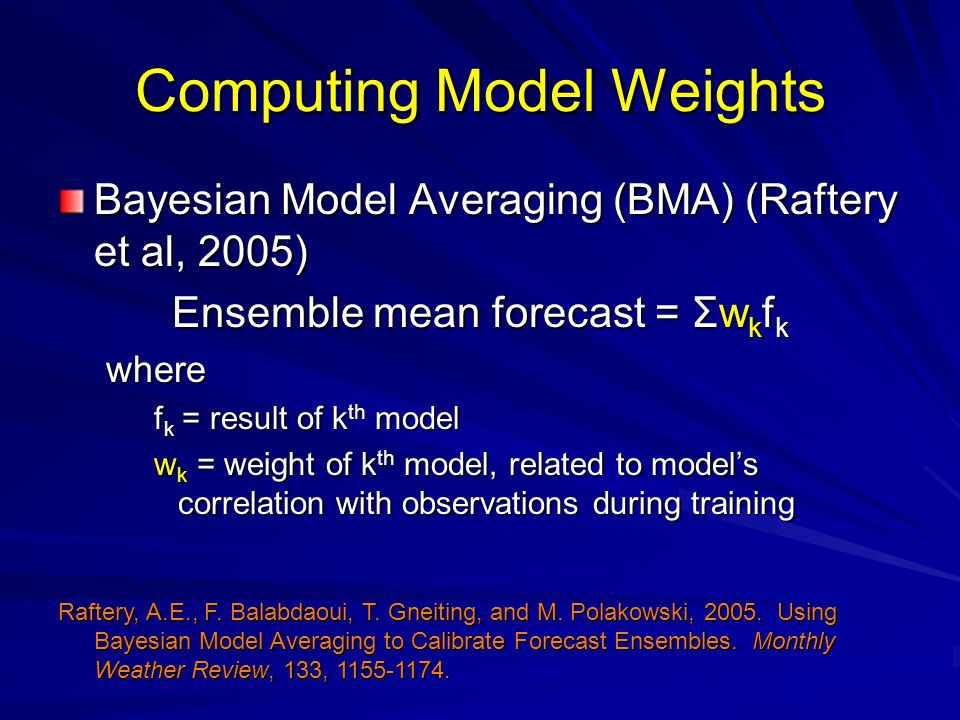 Computing Model Weights

Bayesian Model Averaging (BMA) (Raftery et al, 2005)

Ensemble mean forecast = $\Sigma w_k f_k$

where

$f_k$ = result of $k^{th}$ model

$w_k$ = weight of $k^{th}$ model, related to model's correlation with observations during training

Raftery, A.E., F. Balabdaoui, T. Gneiting, and M. Polakowski, 2005. Using Bayesian Model Averaging to Calibrate Forecast Ensembles. Monthly Weather Review, 133, 1155-1174.